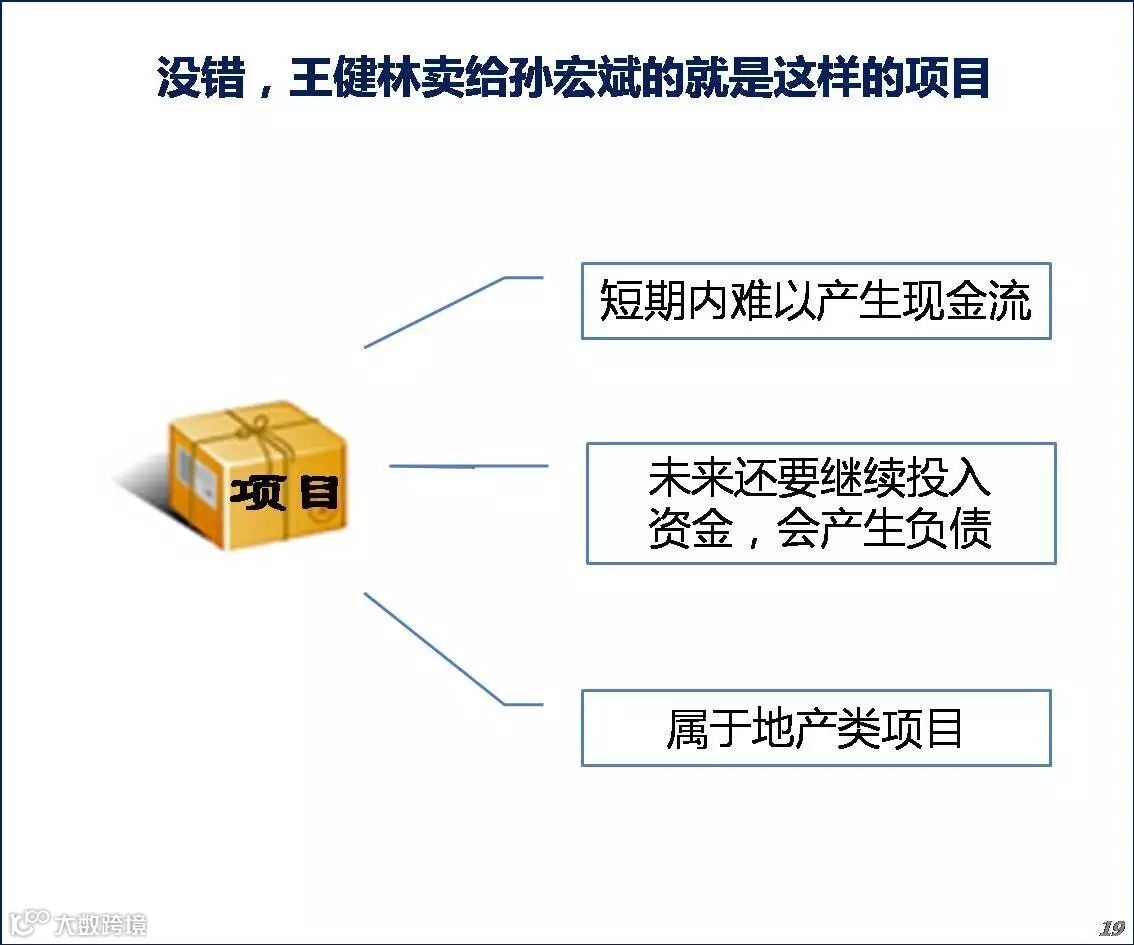 没错，王健林卖给孙宏斌的就是这样的项目

项目

短期内难以产生现金流

未来还要继续投入资金，会产生负债

属于地产类项目

大数跨境

19